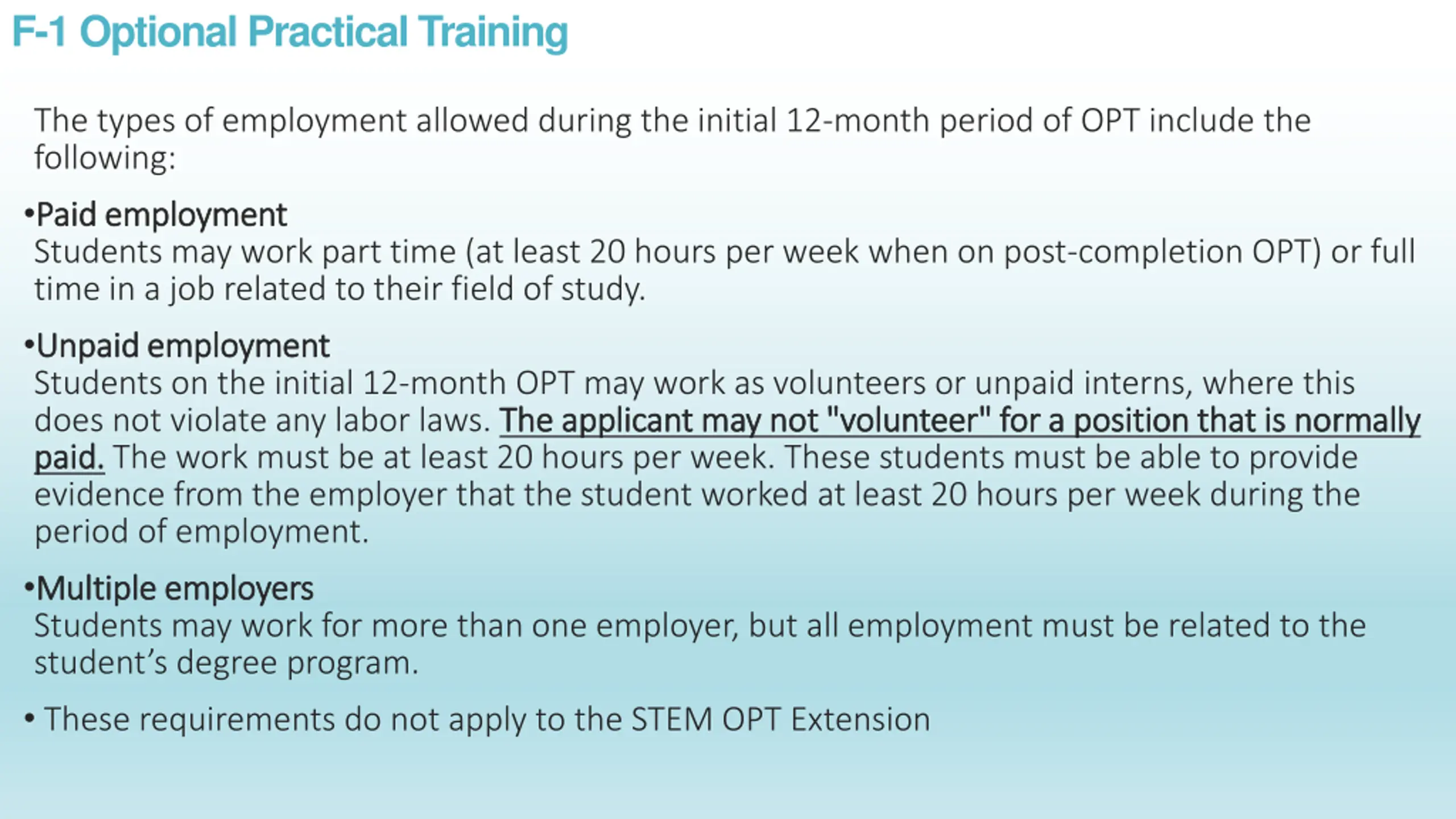 F-1 Optional Practical Training

The types of employment allowed during the initial 12-month period of OPT include the following:

•Paid employment
Students may work part time (at least 20 hours per week when on post-completion OPT) or full time in a job related to their field of study.

•Unpaid employment
Students on the initial 12-month OPT may work as volunteers or unpaid interns, where this does not violate any labor laws. The applicant may not "volunteer" for a position that is normally paid. The work must be at least 20 hours per week. These students must be able to provide evidence from the employer that the student worked at least 20 hours per week during the period of employment.

•Multiple employers
Students may work for more than one employer, but all employment must be related to the student's degree program.

• These requirements do not apply to the STEM OPT Extension